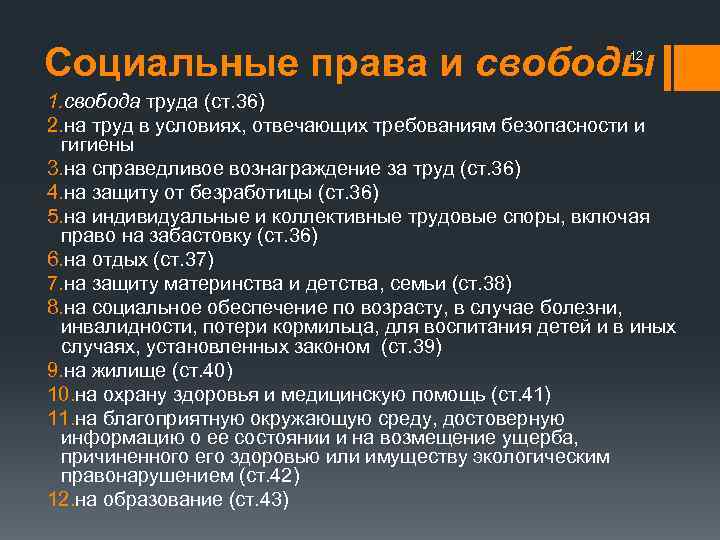 Социальные права и свободы

12

1.свобода труда (ст.36)
2.на труд в условиях, отвечающих требованиям безопасности и гигиены
3.на справедливое вознаграждение за труд (ст.36)
4.на защиту от безработицы (ст.36)
5.на индивидуальные и коллективные трудовые споры, включая право на забастовку (ст.36)
6.на отдых (ст.37)
7.на защиту материнства и детства, семьи (ст.38)
8.на социальное обеспечение по возрасту, в случае болезни, инвалидности, потери кормильца, для воспитания детей и в иных случаях, установленных законом (ст.39)
9.на жилище (ст.40)
10.на охрану здоровья и медицинскую помощь (ст.41)
11.на благоприятную окружающую среду, достоверную информацию о ее состоянии и на возмещение ущерба, причиненного его здоровью или имуществу экологическим правонарушением (ст.42)
12.на образование (ст.43)